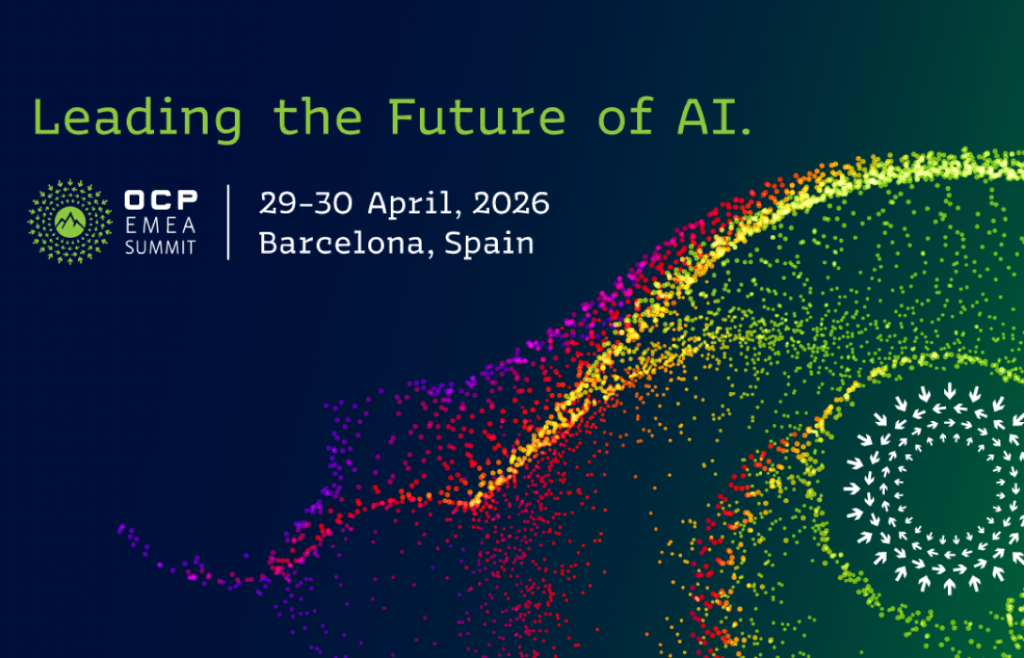 Leading the Future of AI.

OCP
EMEA
SUMMIT

29-30 April, 2026
Barcelona, Spain